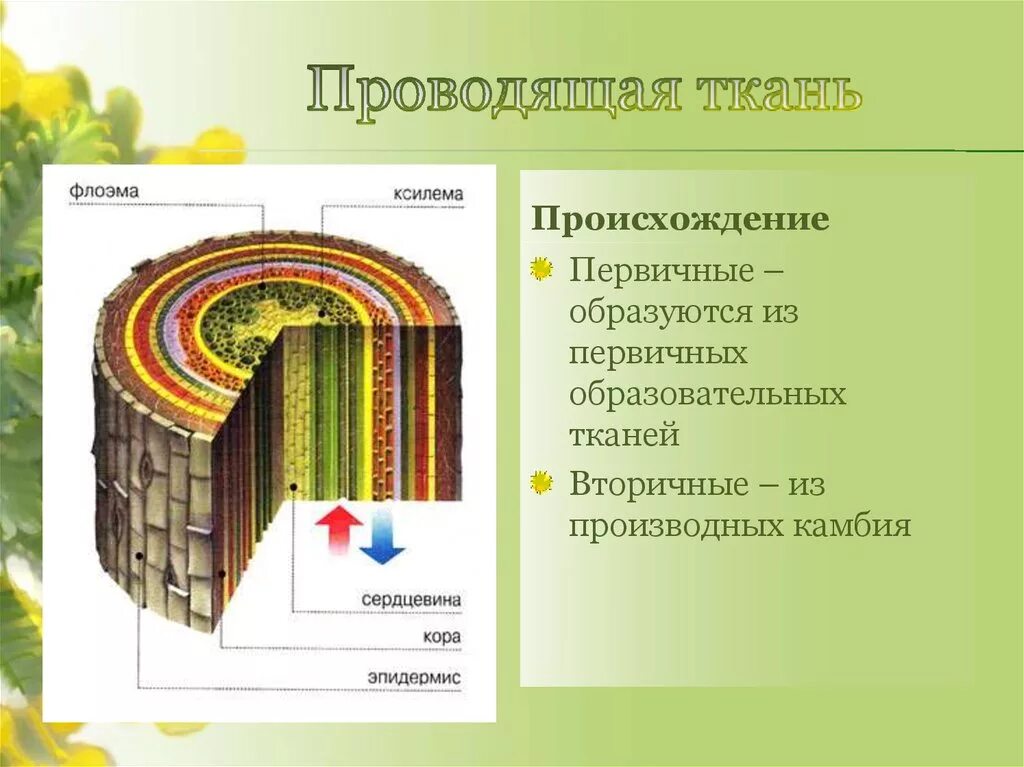 Проводящая ткань

флоэма

ксилема

сердцевина

кора

эпидермис

Происхождение

Первичные – образуются из первичных образовательных тканей

Вторичные – из производных камбия